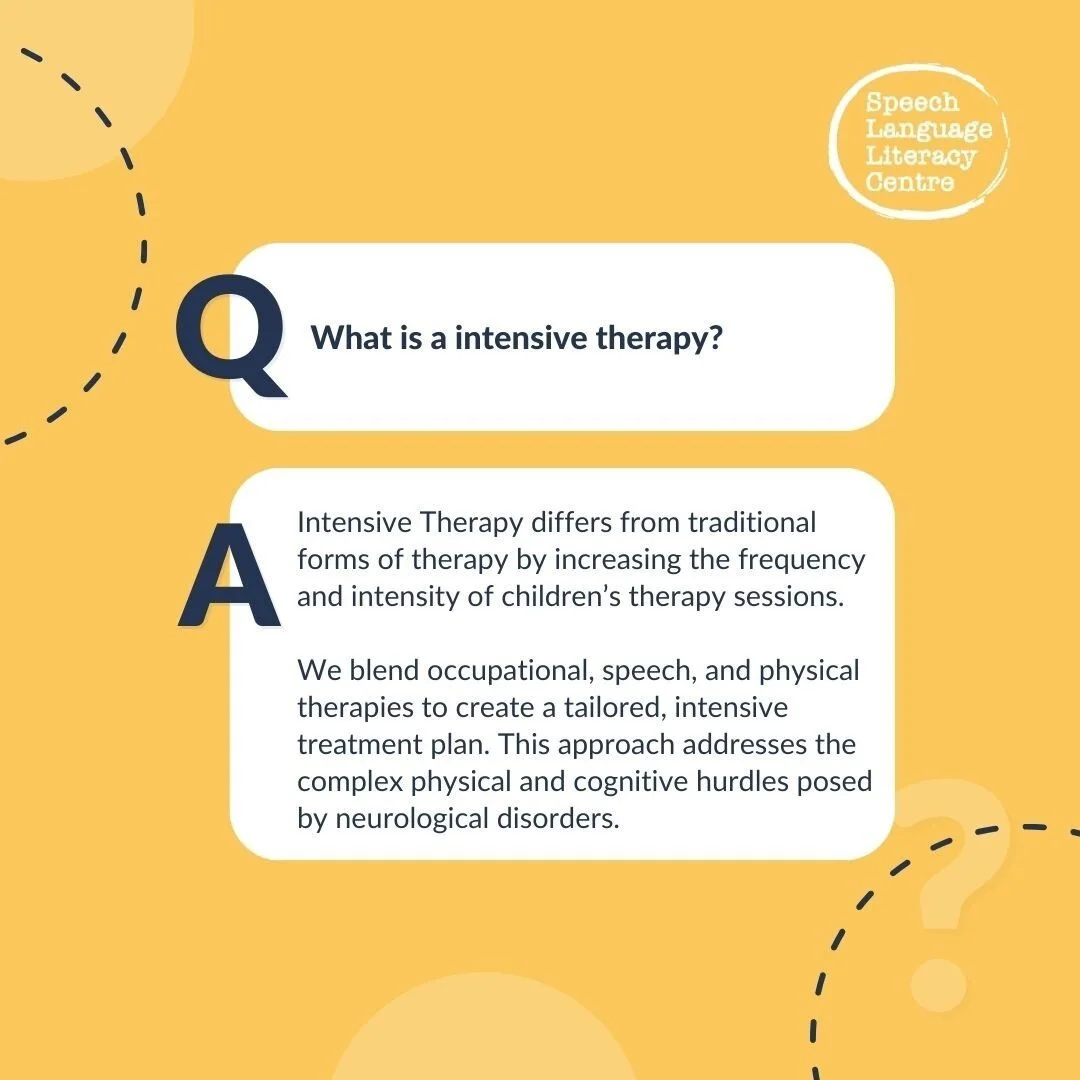 Speech
Language
Literacy
Centre

Q

What is a intensive therapy?

A

Intensive Therapy differs from traditional forms of therapy by increasing the frequency and intensity of children's therapy sessions.

We blend occupational, speech, and physical therapies to create a tailored, intensive treatment plan. This approach addresses the complex physical and cognitive hurdles posed by neurological disorders.

?